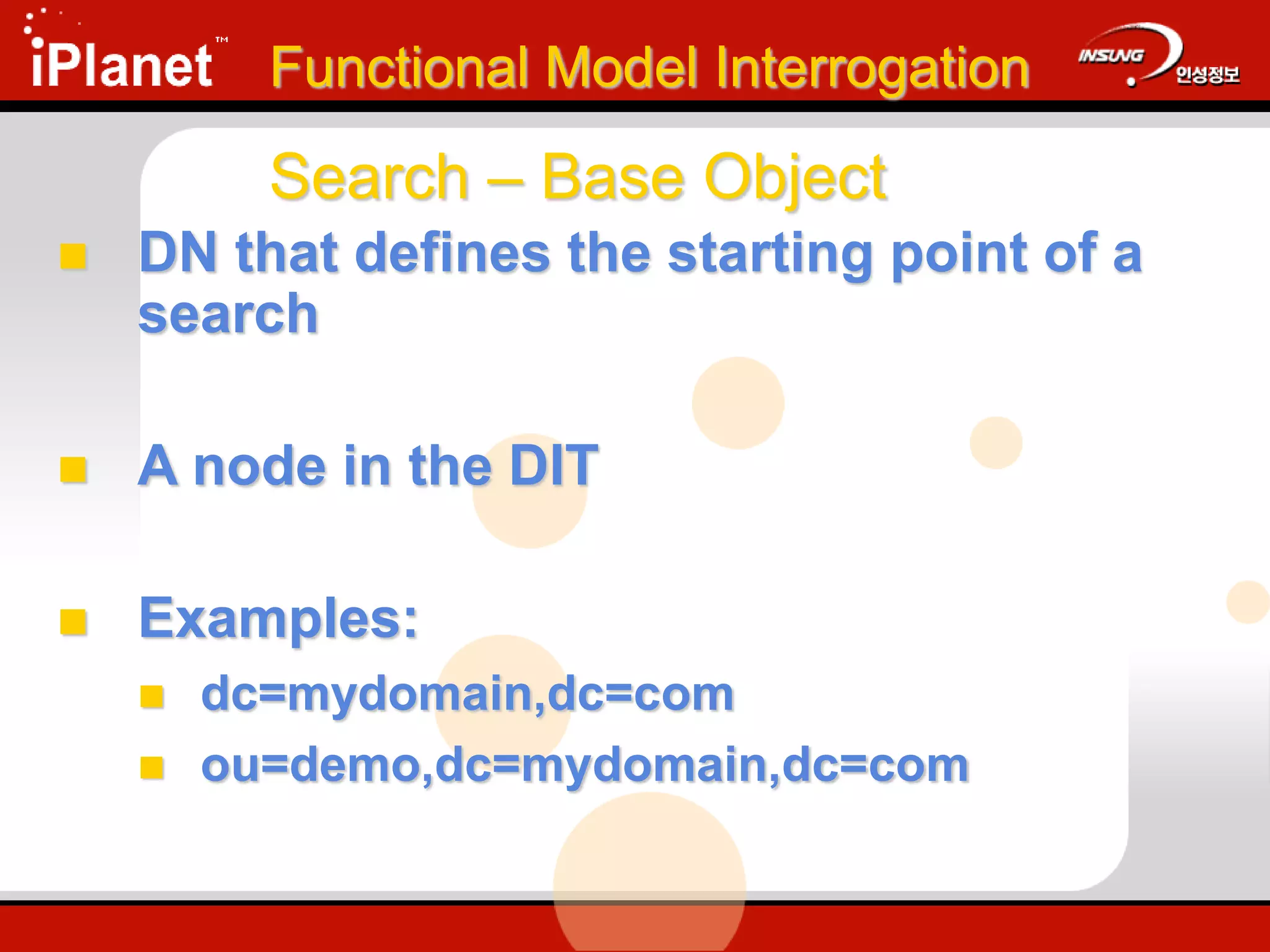 iPlanet™ Functional Model Interrogation INSUNG 인성정보

Search – Base Object

DN that defines the starting point of a search

A node in the DIT

Examples:

dc=mydomain,dc=com

ou=demo,dc=mydomain,dc=com